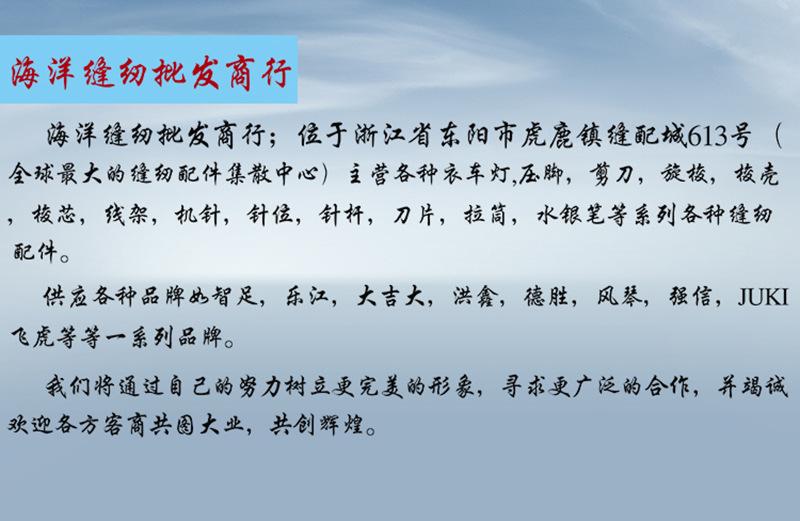 海洋缝纫批发商行

海洋缝纫批发商行；位于浙江省东阳市虎鹿镇缝配城613号（全球最大的缝纫配件集散中心）主营各种衣车灯,压脚，剪刀，旋梭，梭壳，梭芯，线架，机针，针位，针杆，刀片，拉筒，水银笔等系列各种缝纫配件。

供应各种品牌如智足，乐江，大吉大，洪鑫，德胜，风琴，强信，JUKI飞虎等等一系列品牌。

我们将通过自己的努力树立更完美的形象，寻求更广泛的合作，并竭诚欢迎各方客商共图大业，共创辉煌。